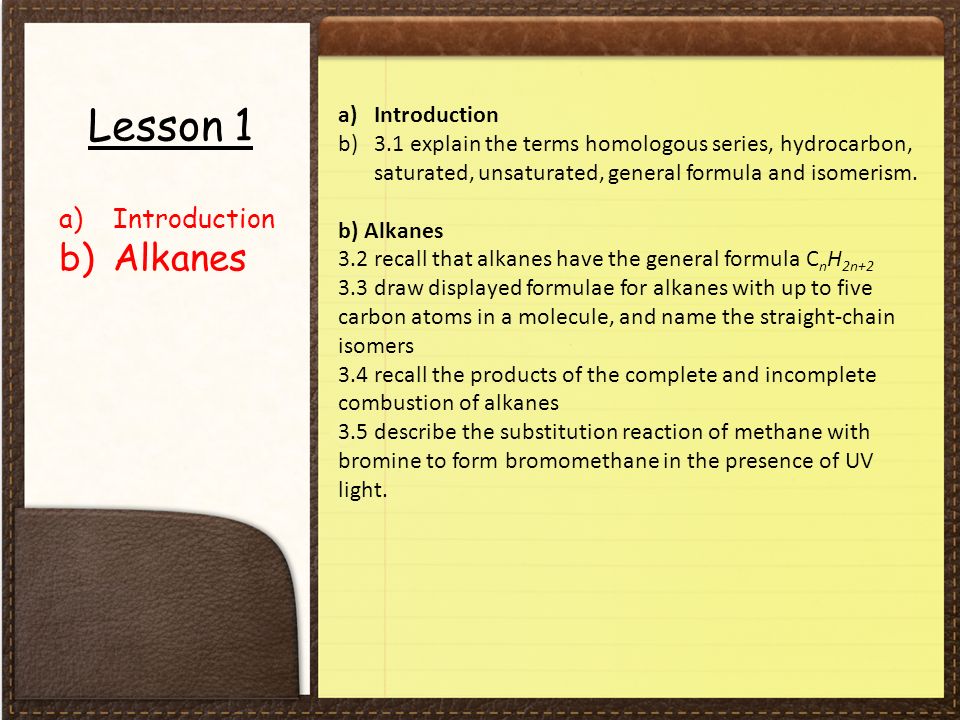 Lesson 1

a) Introduction
b) Alkanes

a) Introduction
b) 3.1 explain the terms homologous series, hydrocarbon, saturated, unsaturated, general formula and isomerism.

b) Alkanes
3.2 recall that alkanes have the general formula $C_nH_{2n+2}$
3.3 draw displayed formulae for alkanes with up to five carbon atoms in a molecule, and name the straight-chain isomers
3.4 recall the products of the complete and incomplete combustion of alkanes
3.5 describe the substitution reaction of methane with bromine to form bromomethane in the presence of UV light.